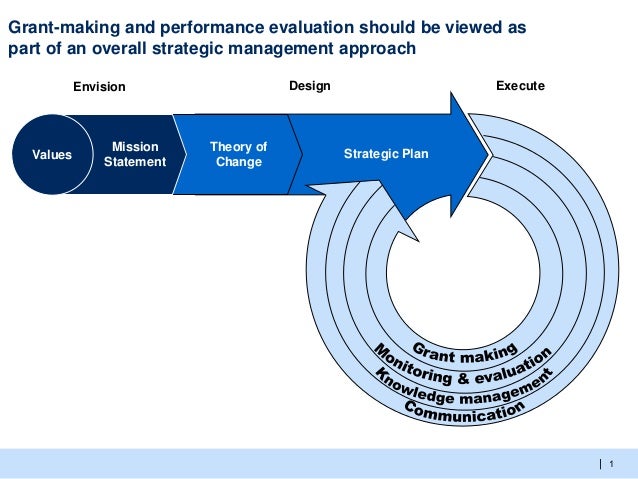 Grant-making and performance evaluation should be viewed as part of an overall strategic management approach

Envision

Design

Execute

Values

Mission Statement

Theory of Change

Strategic Plan

Grant making

Monitoring & evaluation

Knowledge management

Communication

1